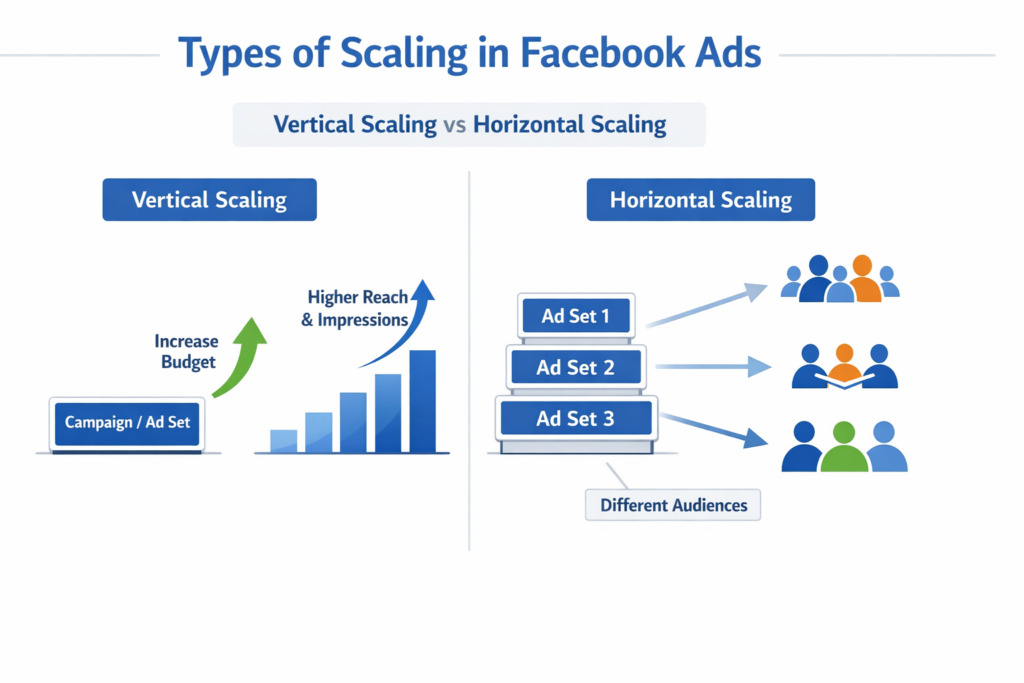 Types of Scaling in Facebook Ads

Vertical Scaling vs Horizontal Scaling

Vertical Scaling

Increase Budget

Higher Reach & Impressions

Campaign / Ad Set

Horizontal Scaling

Ad Set 1

Ad Set 2

Ad Set 3

Different Audiences